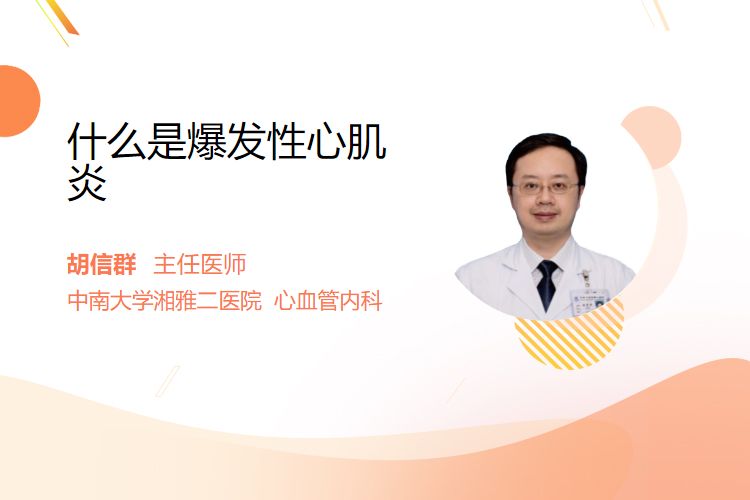 什么是爆发性心肌炎

胡信群 主任医师
中南大学湘雅二医院 心血管内科